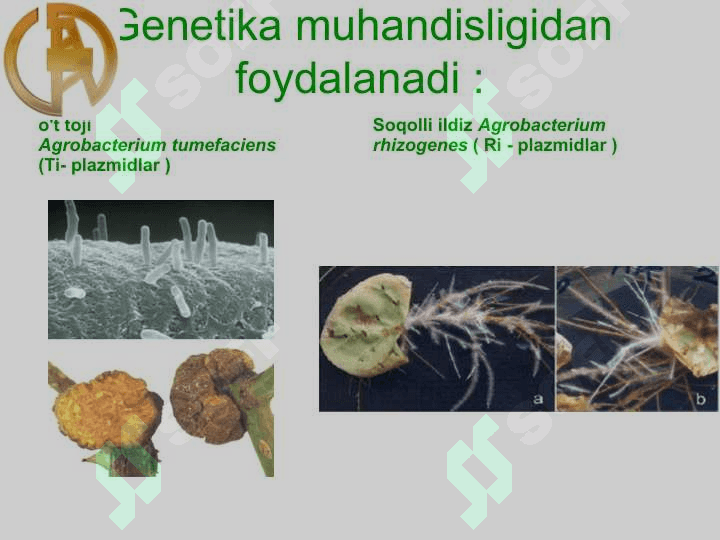 Genetika muhandisligidan foydalanadi :

o't toji
Agrobacterium tumefaciens
(Ti- plazmidlar )

Soqolli ildiz Agrobacterium rhizogenes ( Ri - plazmidlar )

a

b